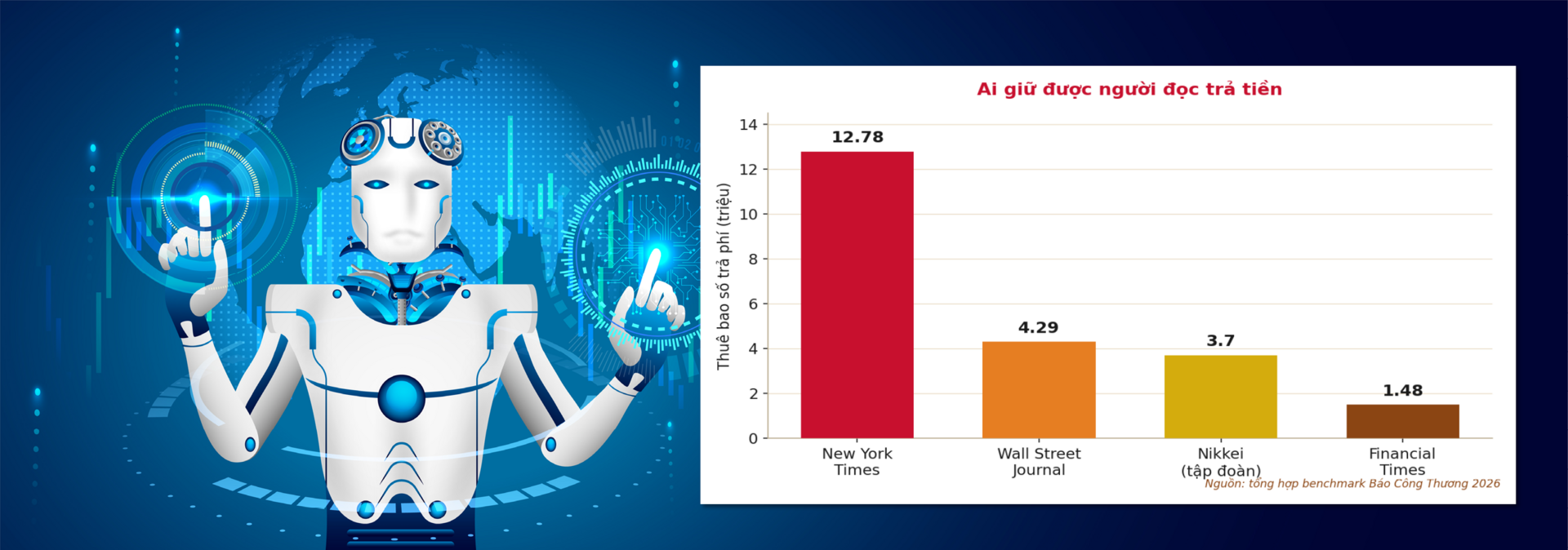 Ai giữ được người đọc trả tiền

Thuê bao số trả phí (triệu)

14
12
10
8
6
4
2
0

12.78
4.29
3.7
1.48

New York Times
Wall Street Journal
Nikkei (tập đoàn)
Financial Times

Nguồn: tổng hợp benchmark Báo Công Thương 2026